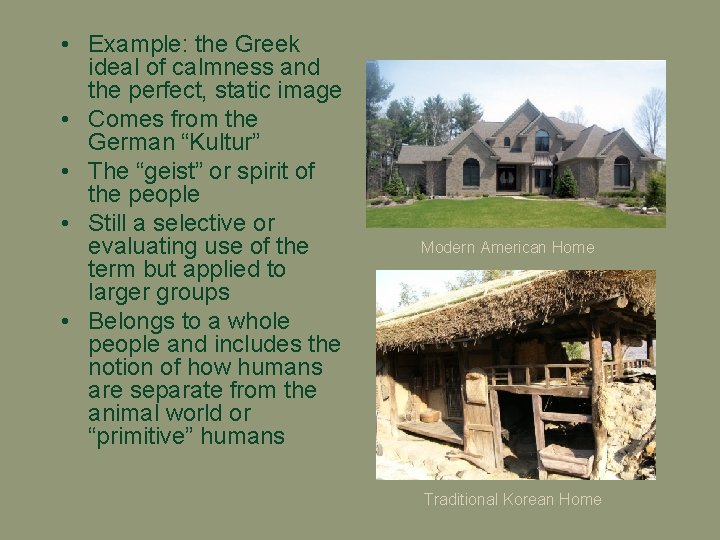 • Example: the Greek ideal of calmness and the perfect, static image
• Comes from the German “Kultur”
• The “geist” or spirit of the people
• Still a selective or evaluating use of the term but applied to larger groups
• Belongs to a whole people and includes the notion of how humans are separate from the animal world or “primitive” humans

Modern American Home

Traditional Korean Home